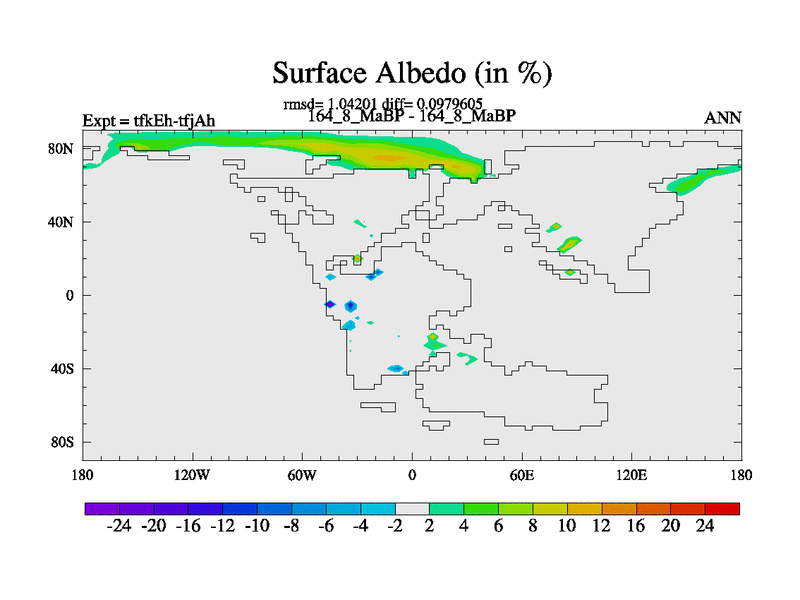 Surface Albedo (in %)

rmsd= 1.04201 diff= 0.0979605

Expt = tfkEh-tfjAh

164_8_MaBP - 164_8_MaBP

ANN

80N

40N

0

40S

80S

180

120W

60W

0

60E

120E

180

-24 -20 -16 -12 -10 -8 -6 -4 -2 2 4 6 8 10 12 16 20 24